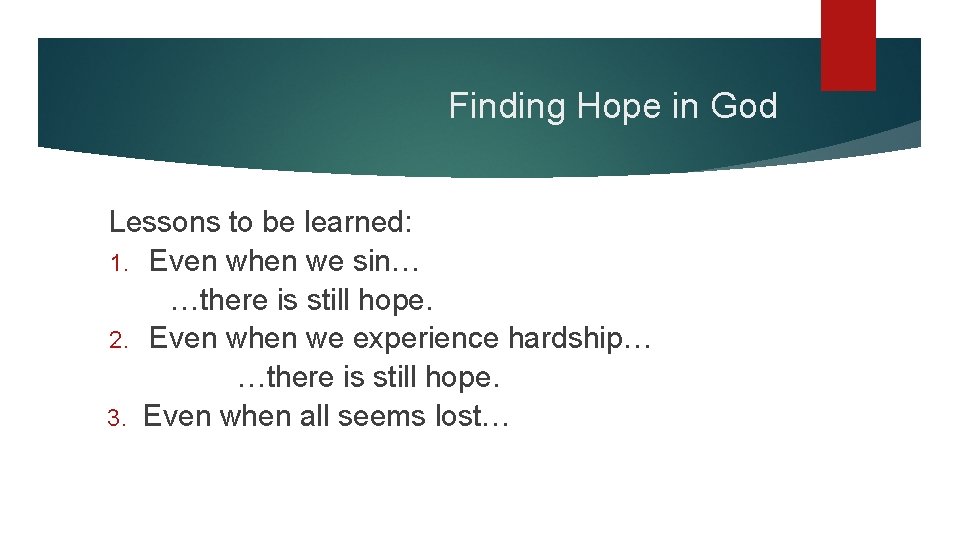 Finding Hope in God

Lessons to be learned:
1. Even when we sin…
…there is still hope.
2. Even when we experience hardship…
…there is still hope.
3. Even when all seems lost…